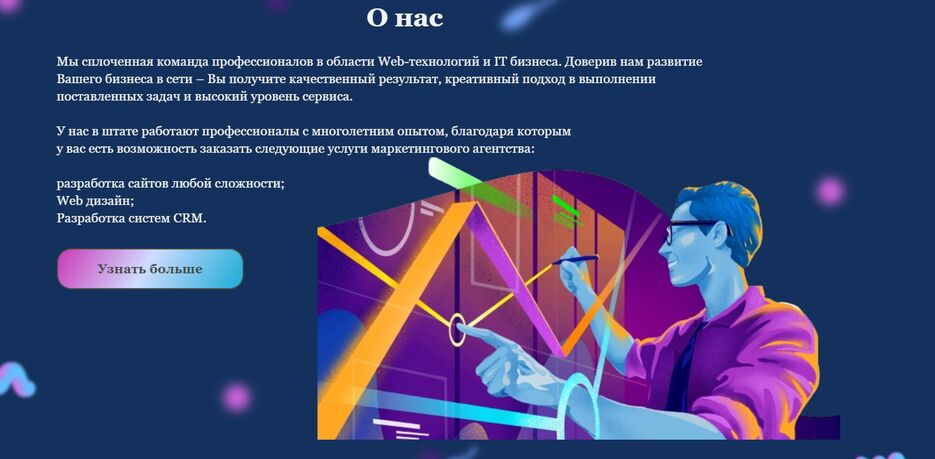 О нас

Мы сплоченная команда профессионалов в области Web-технологий и IT бизнеса. Доверив нам развитие Вашего бизнеса в сети – Вы получите качественный результат, креативный подход в выполнении поставленных задач и высокий уровень сервиса.

У нас в штате работают профессионалы с многолетним опытом, благодаря которым у вас есть возможность заказать следующие услуги маркетингового агентства:

разработка сайтов любой сложности;
Web дизайн;
Разработка систем CRM.

Узнать больше